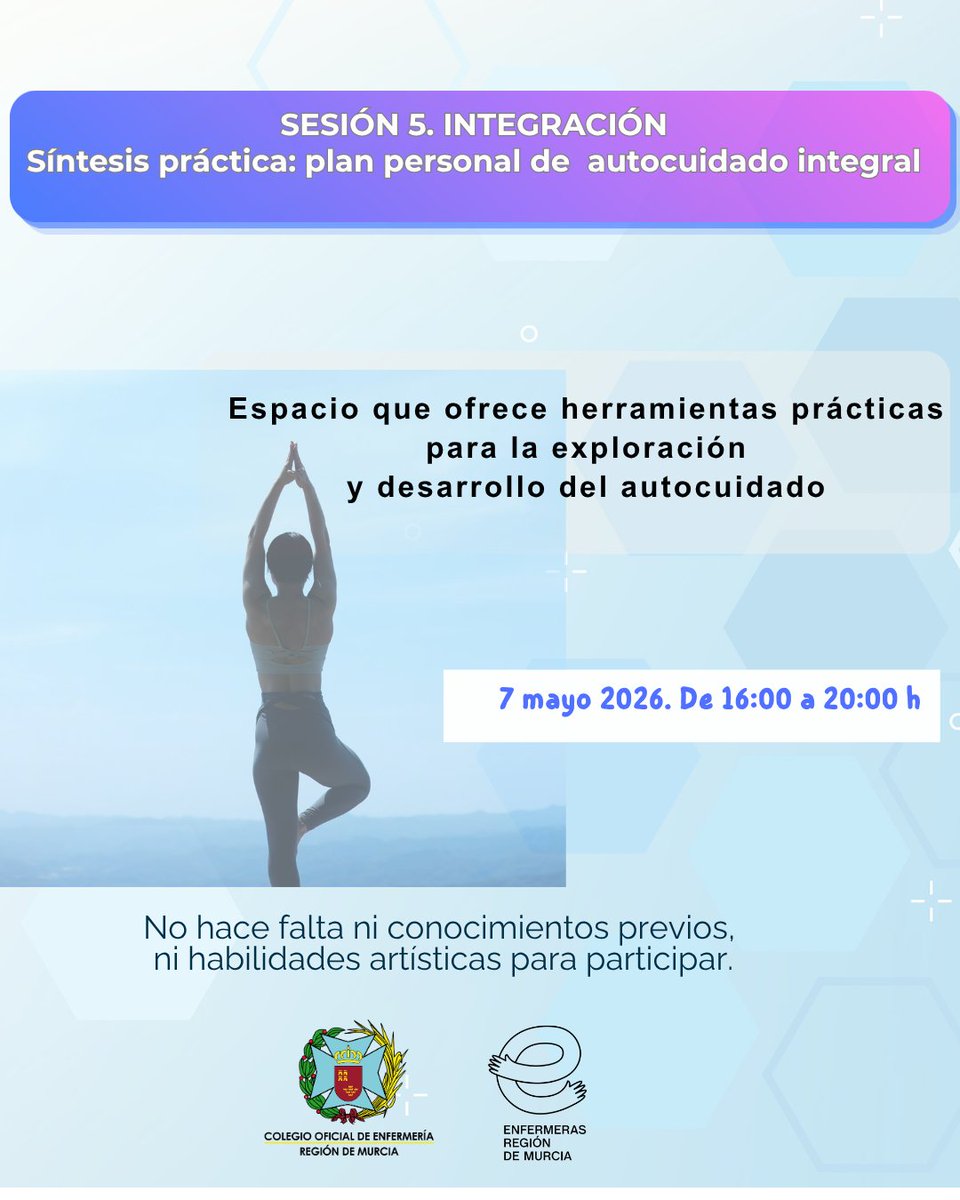 SESIÓN 5. INTEGRACIÓN
Síntesis práctica: plan personal de autocuidado integral

Espacio que ofrece herramientas prácticas para la exploración y desarrollo del autocuidado

7 mayo 2026. De 16:00 a 20:00 h

No hace falta ni conocimientos previos, ni habilidades artísticas para participar.

COLEGIO OFICIAL DE ENFERMERÍA REGIÓN DE MURCIA

ENFERMERAS REGIÓN DE MURCIA